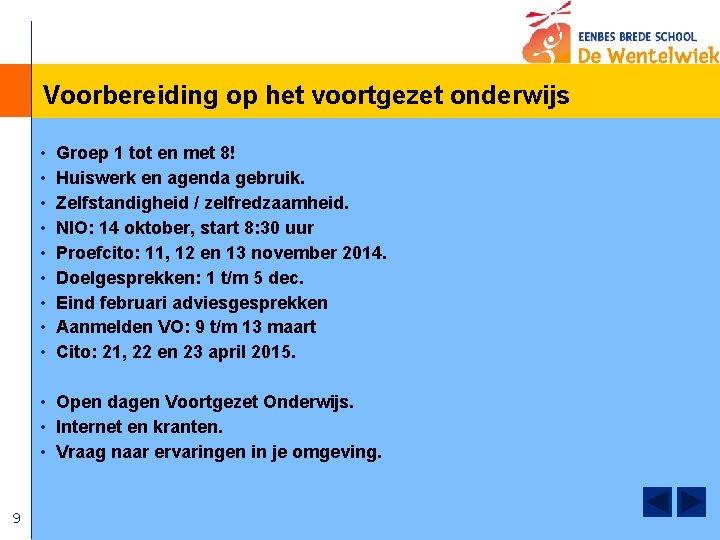 EENBES BREDE SCHOOL
De Wentelwiek

Voorbereiding op het voortgezet onderwijs

• Groep 1 tot en met 8!
• Huiswerk en agenda gebruik.
• Zelfstandigheid / zelfredzaamheid.
• NIO: 14 oktober, start 8:30 uur
• Proefcito: 11, 12 en 13 november 2014.
• Doelgesprekken: 1 t/m 5 dec.
• Eind februari adviesgesprekken
• Aanmelden VO: 9 t/m 13 maart
• Cito: 21, 22 en 23 april 2015.

• Open dagen Voortgezet Onderwijs.
• Internet en kranten.
• Vraag naar ervaringen in je omgeving.

9